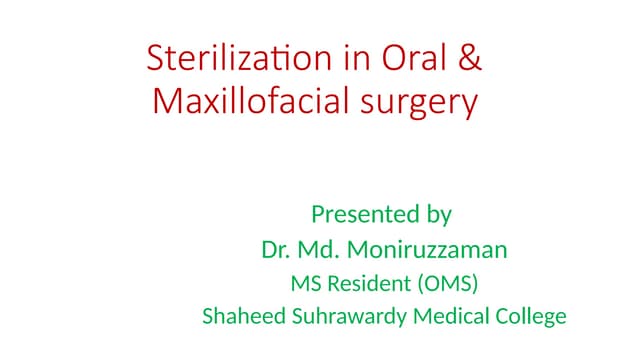 Sterilization in Oral & Maxillofacial surgery

Presented by
Dr. Md. Moniruzzaman
MS Resident (OMS)
Shaheed Suhrawardy Medical College